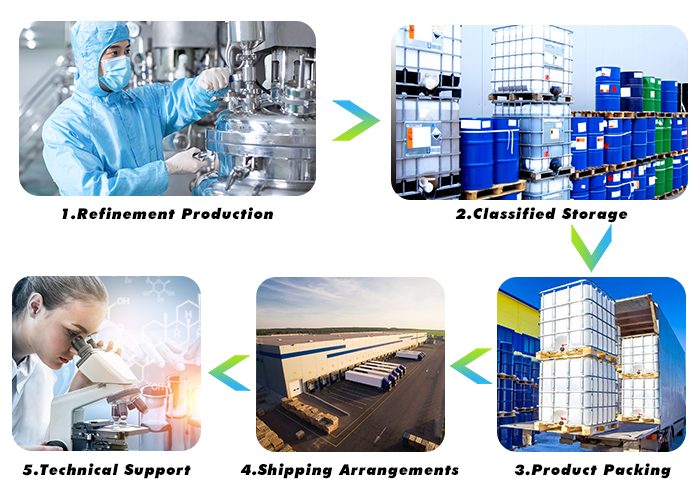 1.Refinement Production

2.Classified Storage

3.Product Packing

4.Shipping Arrangements

5.Technical Support